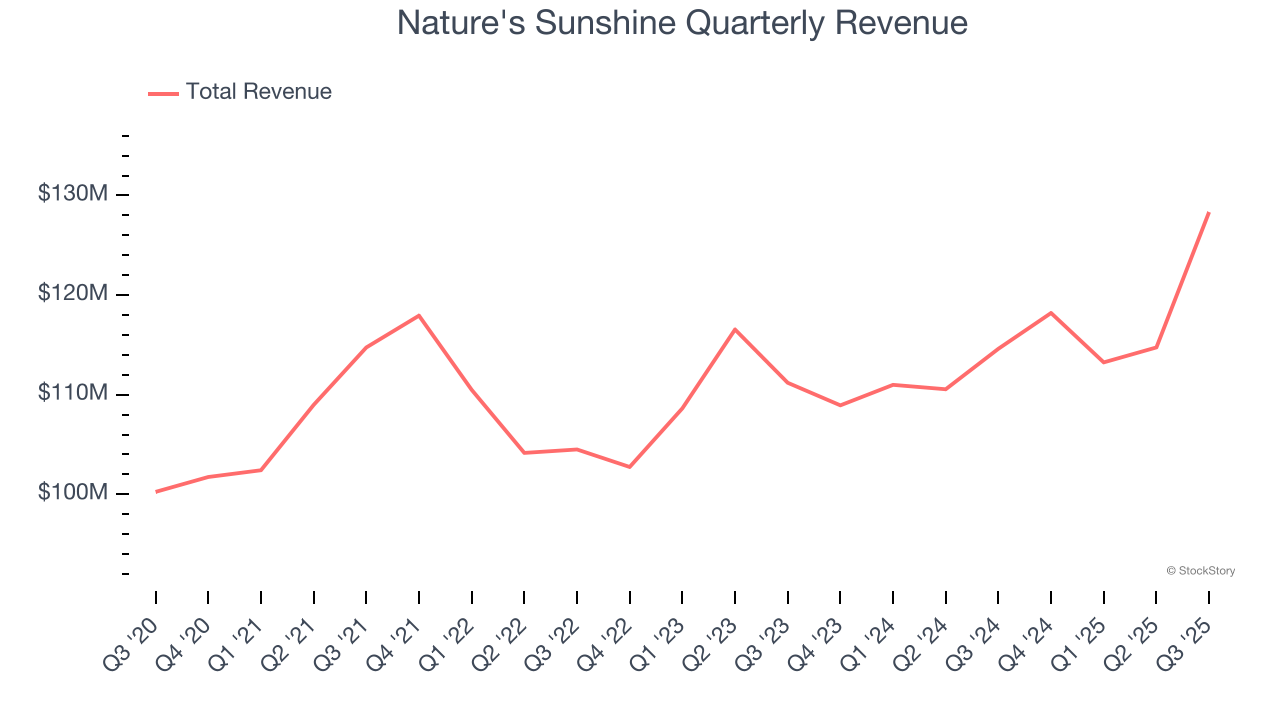 Nature's Sunshine Quarterly Revenue

Total Revenue

$130M
$120M
$110M
$100M

© StockStory

Q3 '20 Q4 '20 Q1 '21 Q2 '21 Q3 '21 Q4 '21 Q1 '22 Q2 '22 Q3 '22 Q4 '22 Q1 '23 Q2 '23 Q3 '23 Q4 '23 Q1 '24 Q2 '24 Q3 '24 Q4 '24 Q1 '25 Q2 '25 Q3 '25